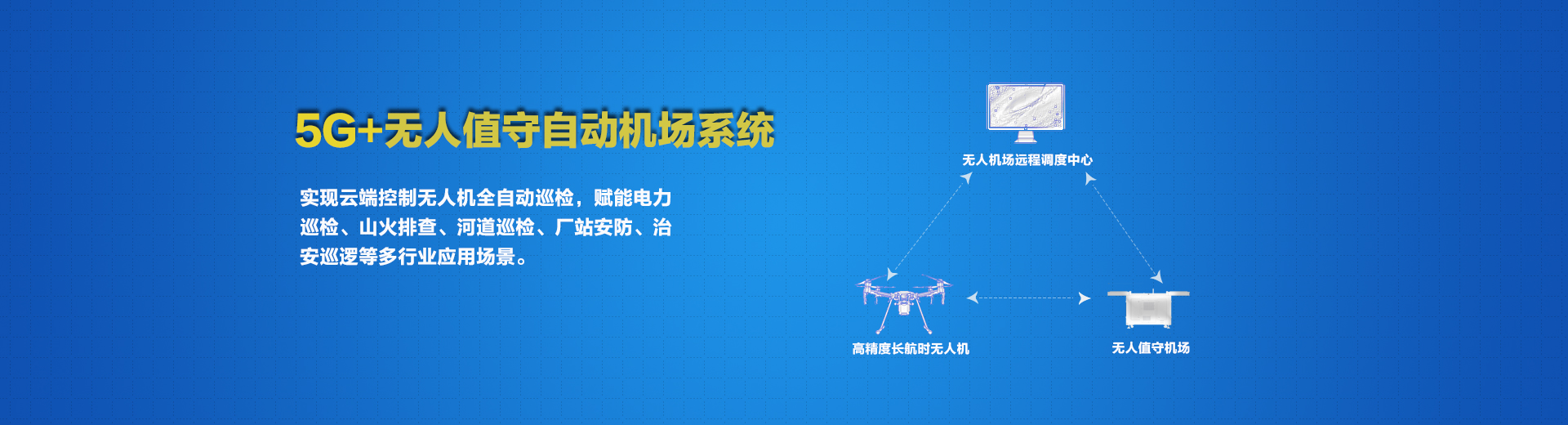 5G+无人值守自动机场系统

实现云端控制无人机全自动巡检，赋能电力巡检、山火排查、河道巡检、厂站安防、治安巡逻等多行业应用场景。

无人机场远程调度中心

高精度长航时无人机

无人值守机场